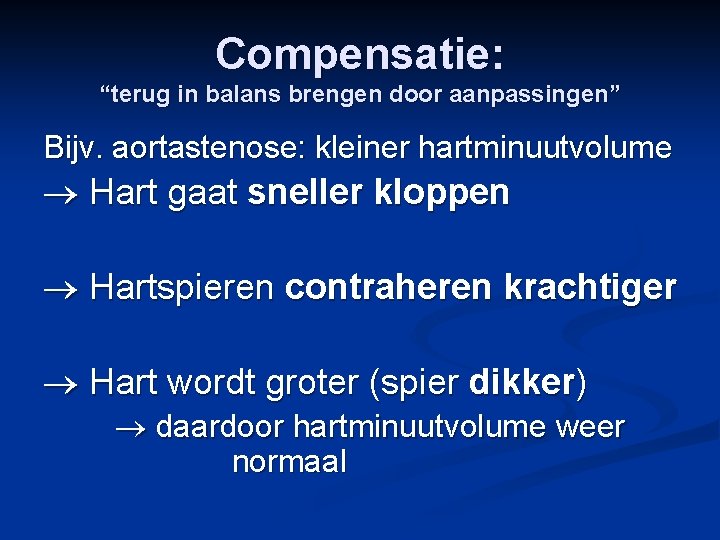 Compensatie:
“terug in balans brengen door aanpassingen”

Bijv. aortastenose: kleiner hartminuutvolume
→ Hart gaat sneller kloppen

→ Hartspieren contraheren krachtiger

→ Hart wordt groter (spier dikker)
→ daardoor hartminuutvolume weer normaal